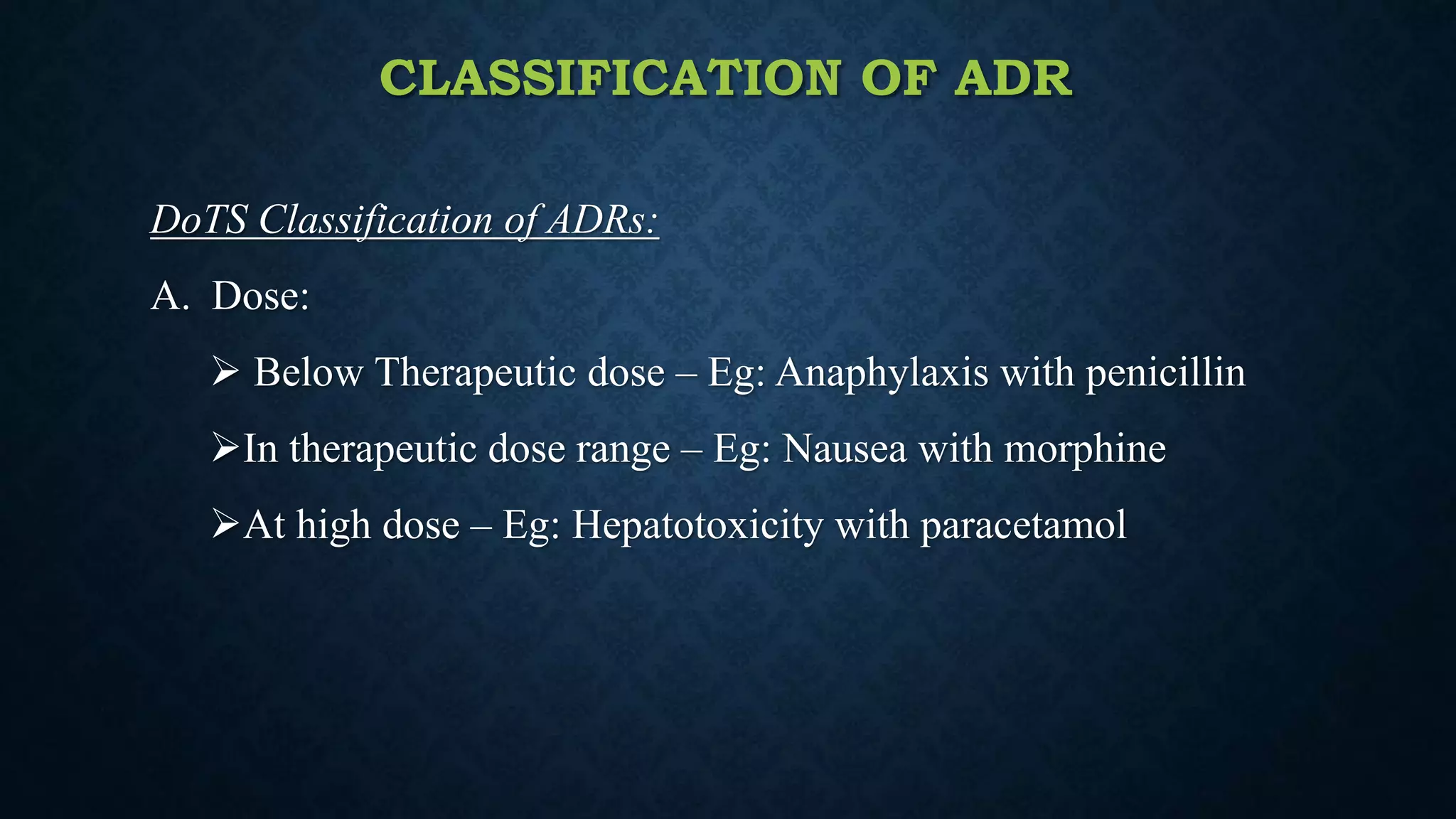 CLASSIFICATION OF ADR

DoTS Classification of ADRs:

A. Dose:

➢ Below Therapeutic dose – Eg: Anaphylaxis with penicillin

➢In therapeutic dose range – Eg: Nausea with morphine

➢At high dose – Eg: Hepatotoxicity with paracetamol